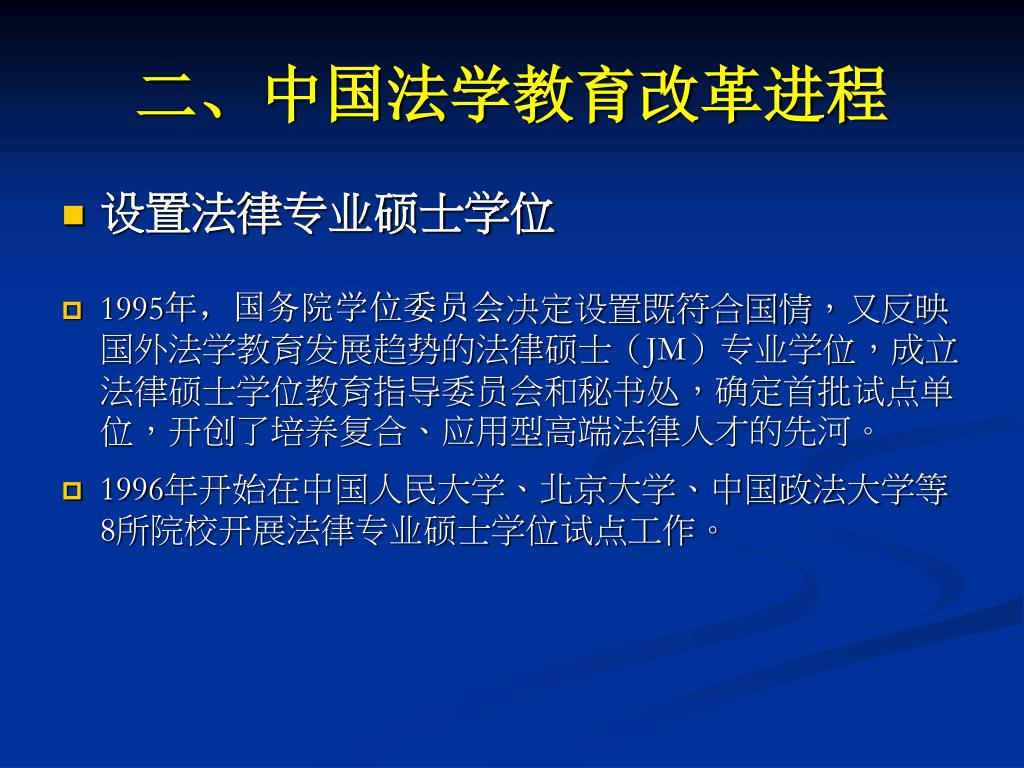 二、中国法学教育改革进程

设置法律专业硕士学位

1995年，国务院学位委员会决定设置既符合国情，又反映国外法学教育发展趋势的法律硕士（JM）专业学位，成立法律硕士学位教育指导委员会和秘书处，确定首批试点单位，开创了培养复合、应用型高端法律人才的先河。

1996年开始在中国人民大学、北京大学、中国政法大学等8所院校开展法律专业硕士学位试点工作。